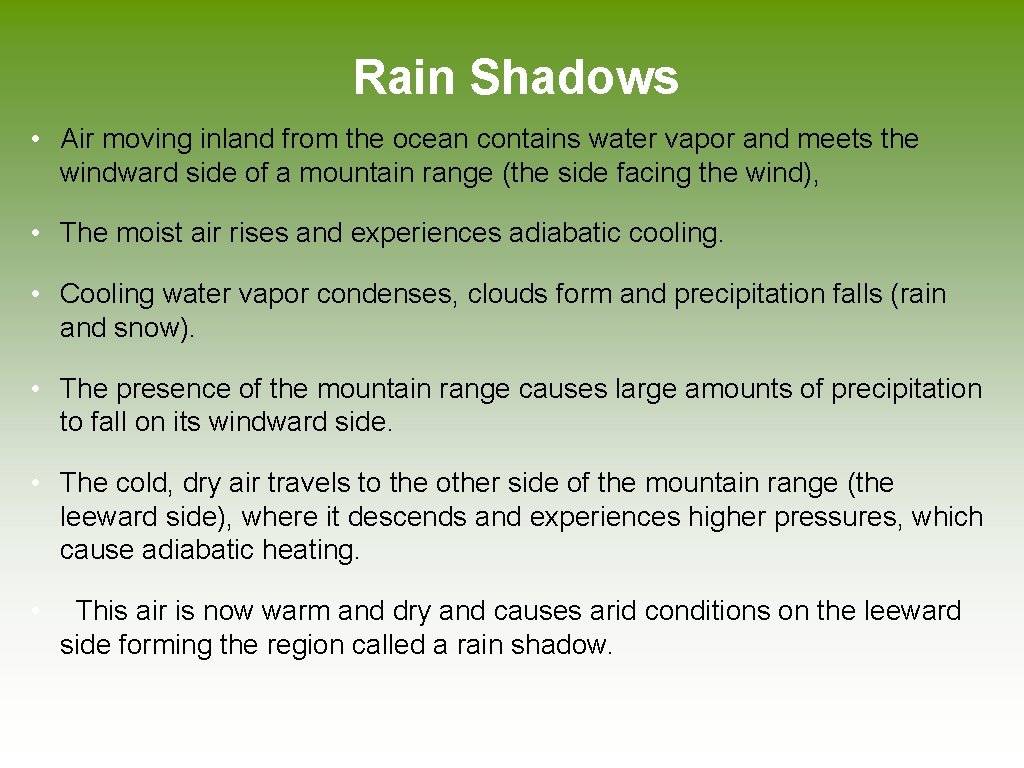 Rain Shadows

• Air moving inland from the ocean contains water vapor and meets the windward side of a mountain range (the side facing the wind),

• The moist air rises and experiences adiabatic cooling.

• Cooling water vapor condenses, clouds form and precipitation falls (rain and snow).

• The presence of the mountain range causes large amounts of precipitation to fall on its windward side.

• The cold, dry air travels to the other side of the mountain range (the leeward side), where it descends and experiences higher pressures, which cause adiabatic heating.

• This air is now warm and dry and causes arid conditions on the leeward side forming the region called a rain shadow.